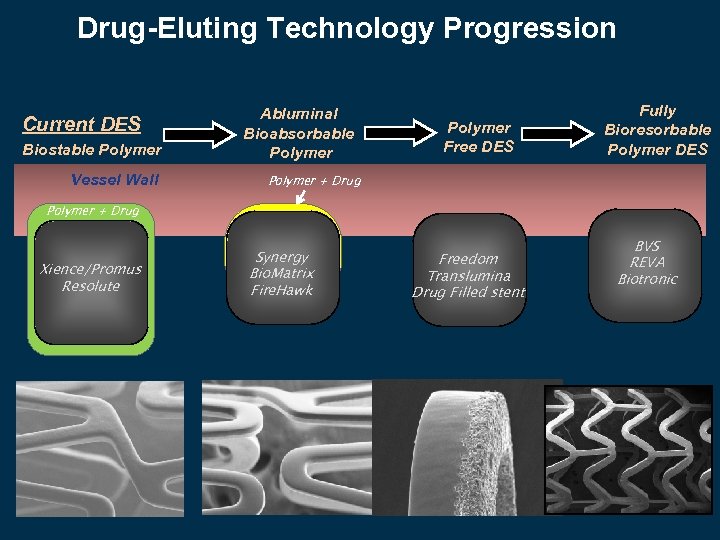 Drug-Eluting Technology Progression

Current DES
Biostable Polymer

Abluminal Bioabsorbable Polymer

Polymer Free DES

Fully Bioresorbable Polymer DES

Vessel Wall

Polymer + Drug

Polymer + Drug

Xience/Promus
Resolute

Synergy
BioMatrix
FireHawk

Freedom
Translumina
Drug Filled stent

BVS
REVA
Biotronic